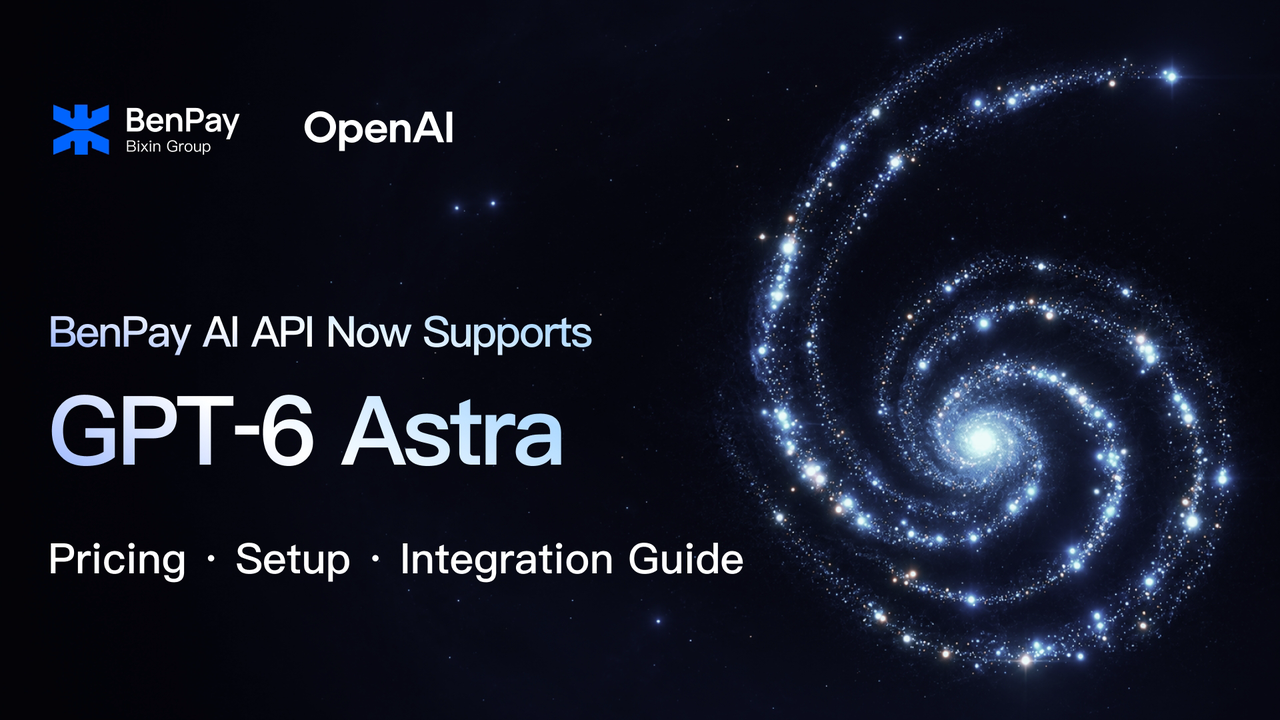 BenPay
Bixin Group

OpenAI

BenPay AI API Now Supports

GPT-6 Astra

Pricing · Setup · Integration Guide